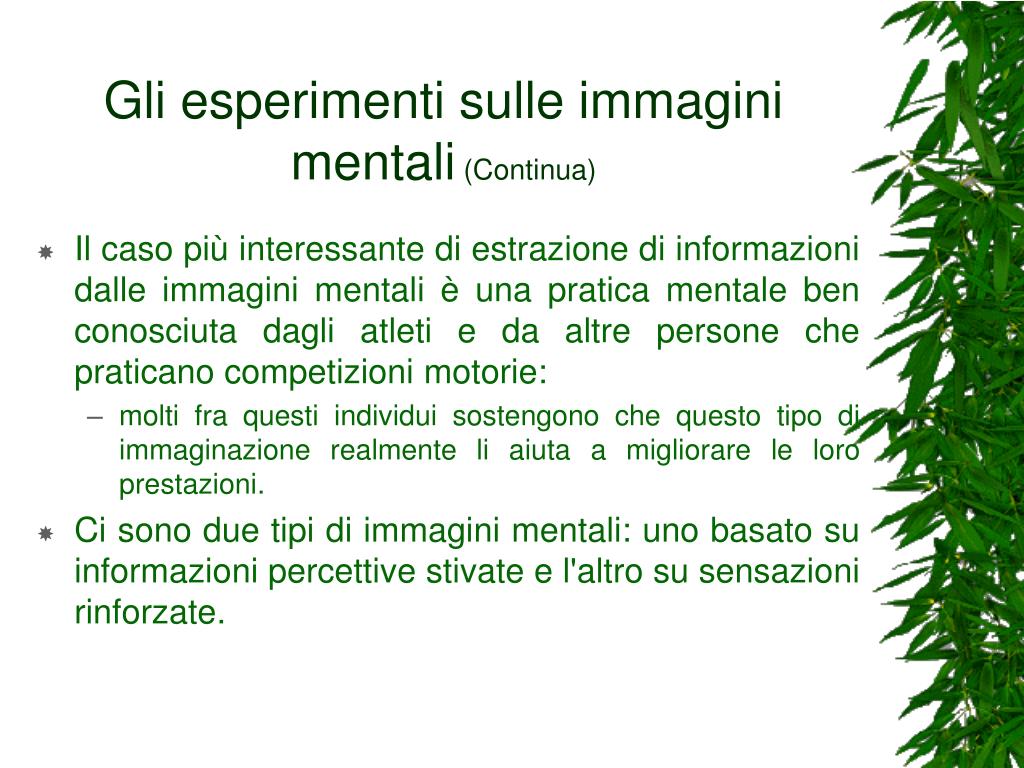 Gli esperimenti sulle immagini mentali (Continua)

Il caso più interessante di estrazione di informazioni dalle immagini mentali è una pratica mentale ben conosciuta dagli atleti e da altre persone che praticano competizioni motorie:

– molti fra questi individui sostengono che questo tipo di immaginazione realmente li aiuta a migliorare le loro prestazioni.

Ci sono due tipi di immagini mentali: uno basato su informazioni percettive stivate e l'altro su sensazioni rinforzate.